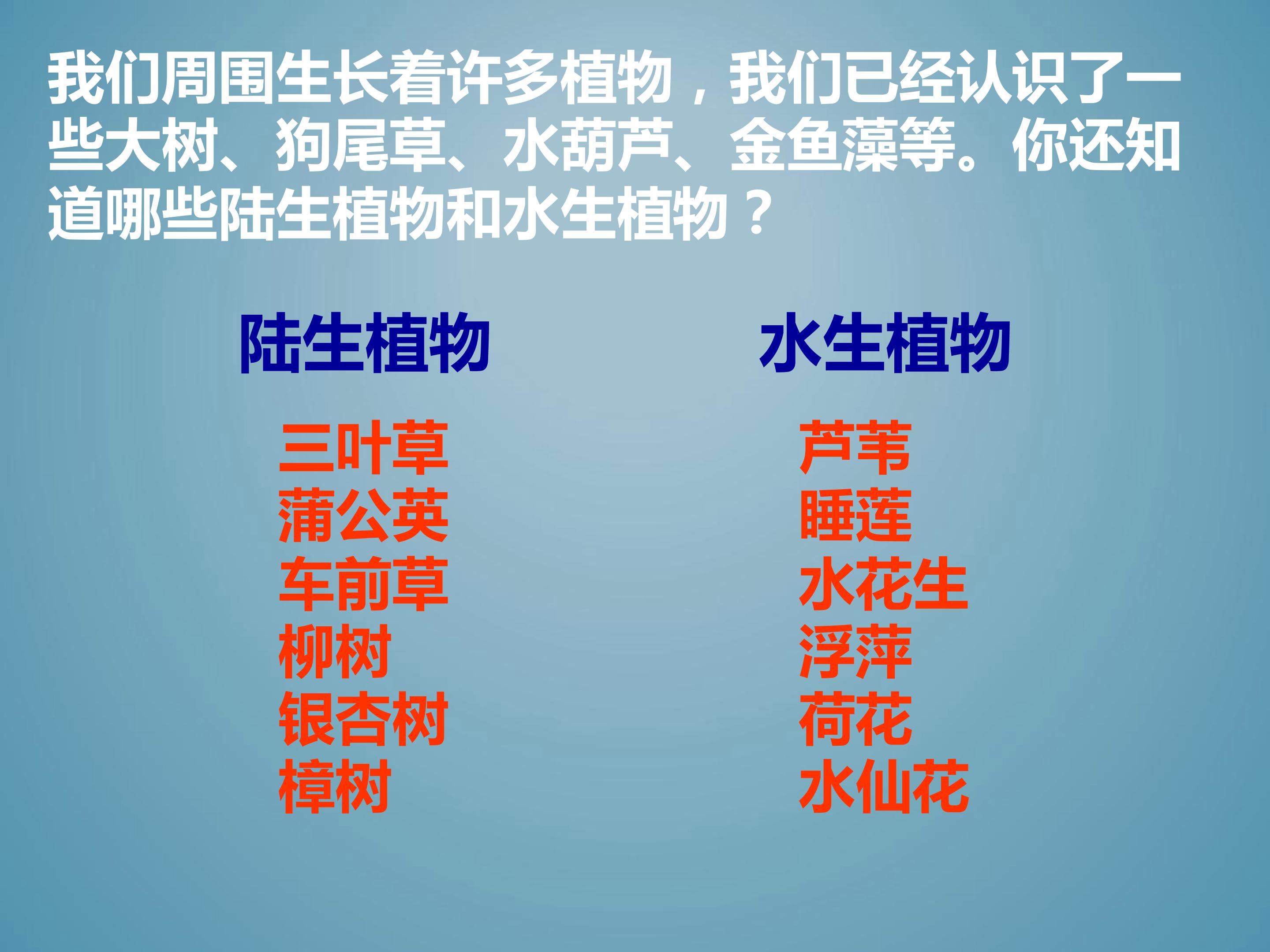 我们周围生长着许多植物，我们已经认识了一些大树、狗尾草、水葫芦、金鱼藻等。你还知道哪些陆生植物和水生植物？

陆生植物

三叶草
蒲公英
车前草
柳树
银杏树
樟树

水生植物

芦苇
睡莲
水花生
浮萍
荷花
水仙花